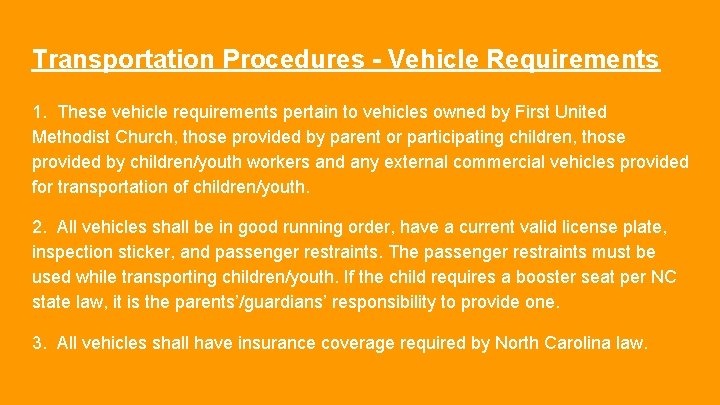 Transportation Procedures - Vehicle Requirements

1. These vehicle requirements pertain to vehicles owned by First United Methodist Church, those provided by parent or participating children, those provided by children/youth workers and any external commercial vehicles provided for transportation of children/youth.

2. All vehicles shall be in good running order, have a current valid license plate, inspection sticker, and passenger restraints. The passenger restraints must be used while transporting children/youth. If the child requires a booster seat per NC state law, it is the parents'/guardians' responsibility to provide one.

3. All vehicles shall have insurance coverage required by North Carolina law.